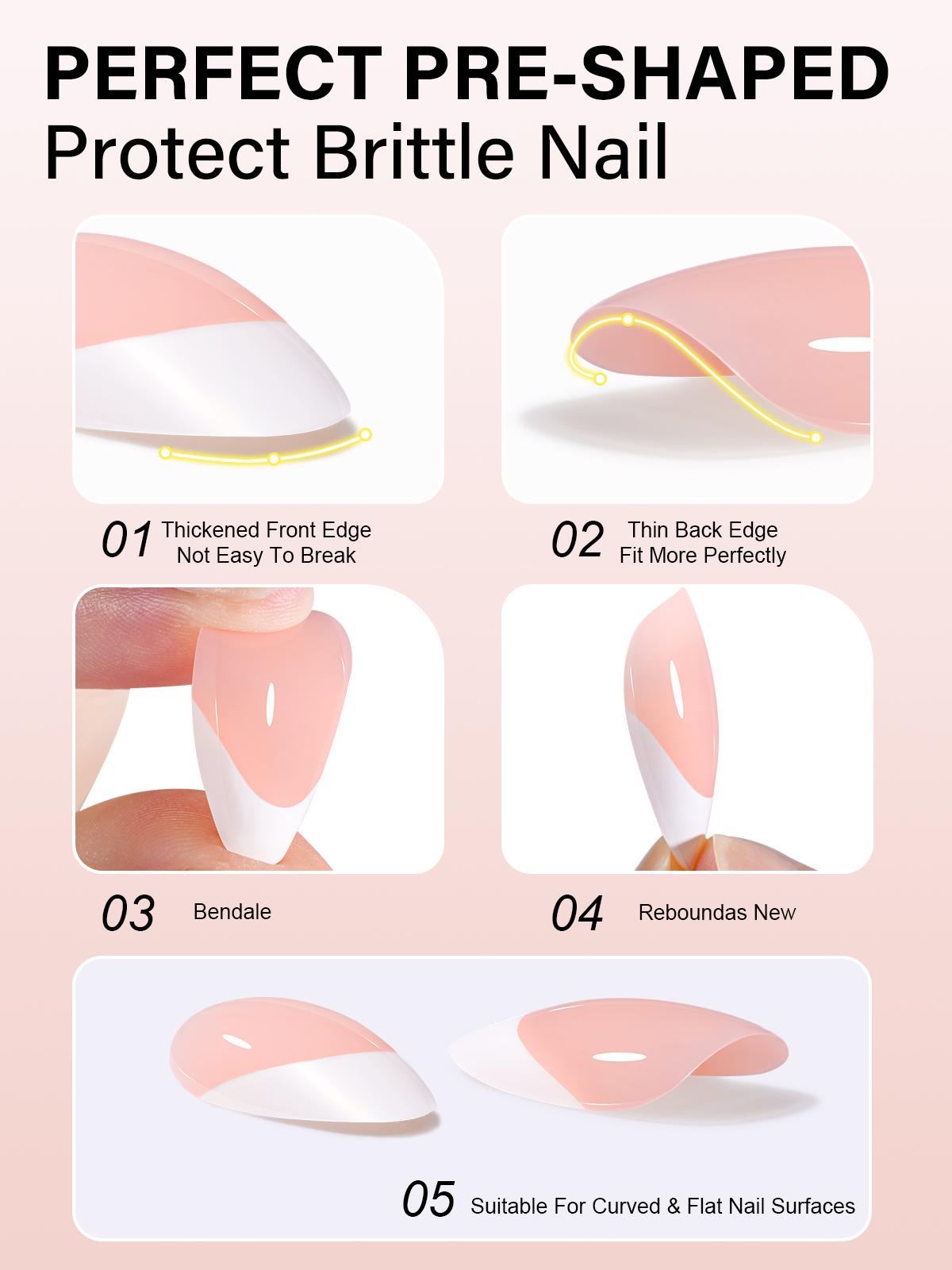 PERFECT PRE-SHAPED
Protect Brittle Nail

01 Thickened Front Edge Not Easy To Break

02 Thin Back Edge Fit More Perfectly

03 Bendale

04 Reboundas New

05 Suitable For Curved & Flat Nail Surfaces